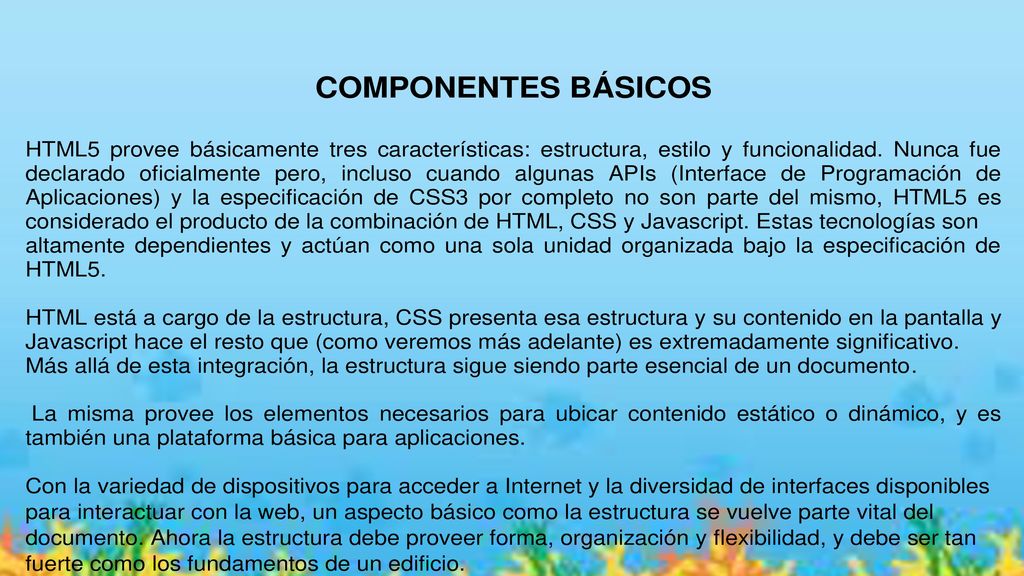 COMPONENTES BÁSICOS

HTML5 provee básicamente tres características: estructura, estilo y funcionalidad. Nunca fue declarado oficialmente pero, incluso cuando algunas APIs (Interface de Programación de Aplicaciones) y la especificación de CSS3 por completo no son parte del mismo, HTML5 es considerado el producto de la combinación de HTML, CSS y Javascript. Estas tecnologías son altamente dependientes y actúan como una sola unidad organizada bajo la especificación de HTML5.

HTML está a cargo de la estructura, CSS presenta esa estructura y su contenido en la pantalla y Javascript hace el resto que (como veremos más adelante) es extremadamente significativo. Más allá de esta integración, la estructura sigue siendo parte esencial de un documento.

La misma provee los elementos necesarios para ubicar contenido estático o dinámico, y es también una plataforma básica para aplicaciones.

Con la variedad de dispositivos para acceder a Internet y la diversidad de interfaces disponibles para interactuar con la web, un aspecto básico como la estructura se vuelve parte vital del documento. Ahora la estructura debe proveer forma, organización y flexibilidad, y debe ser tan fuerte como los fundamentos de un edificio.